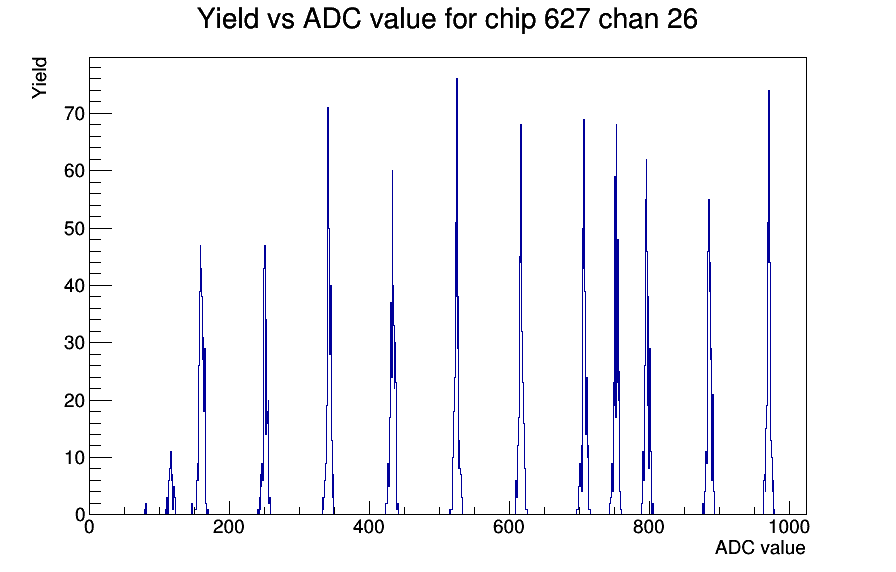 Yield vs ADC value for chip 627 chan 26

Yield

70
60
50
40
30
20
10
0

0
200
400
600
800
1000

ADC value